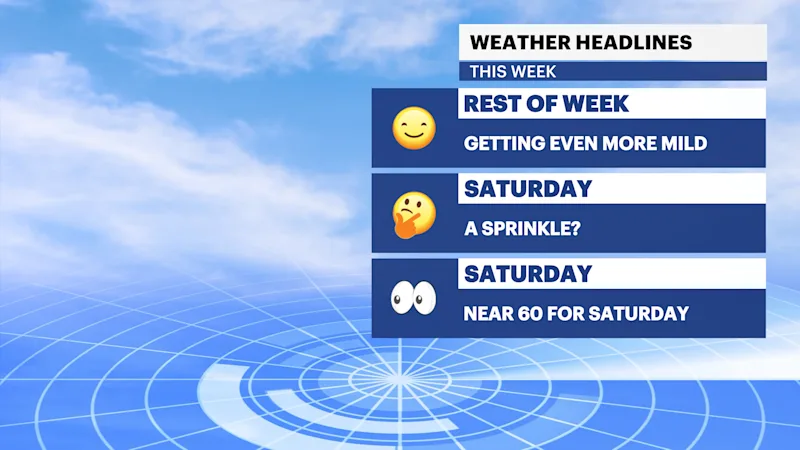 WEATHER HEADLINES
THIS WEEK

REST OF WEEK
GETTING EVEN MORE MILD

SATURDAY
A SPRINKLE?

SATURDAY
NEAR 60 FOR SATURDAY